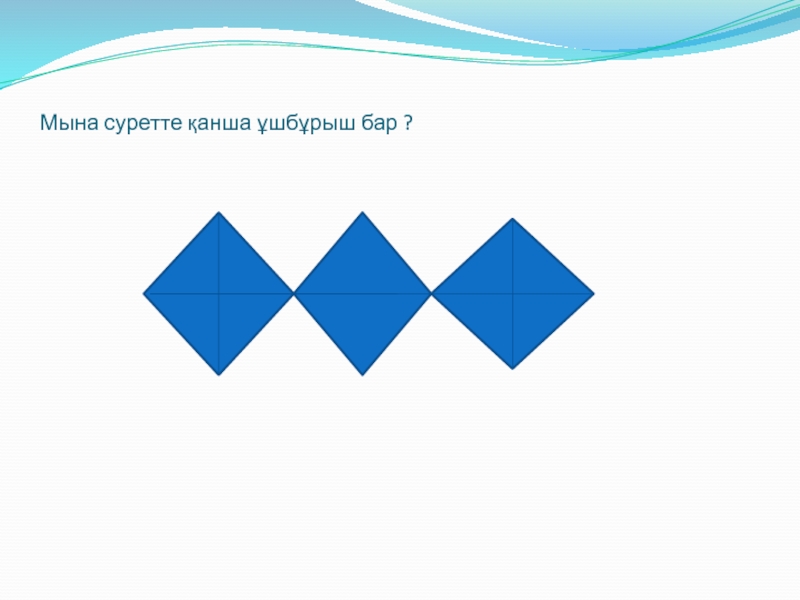 Мына суретте қанша ұшбұрыш бар ?